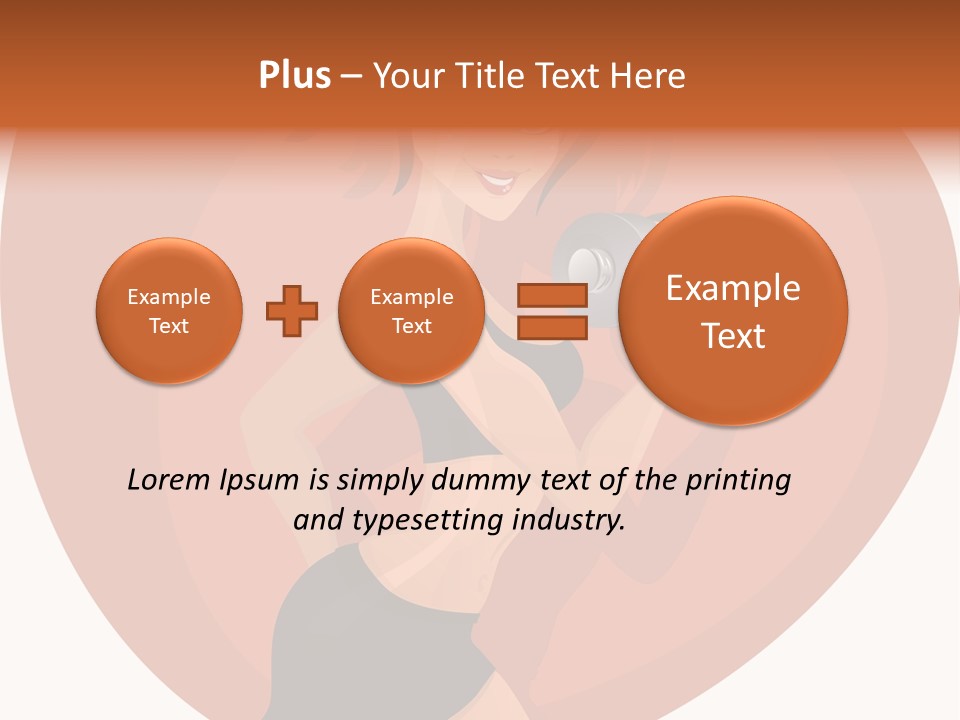 Plus – Your Title Text Here

Example Text

Example Text

Example Text

Lorem Ipsum is simply dummy text of the printing and typesetting industry.